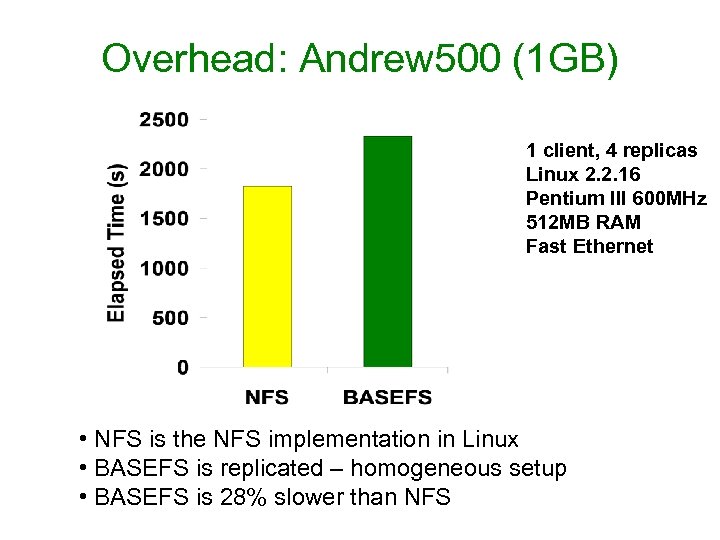 Overhead: Andrew500 (1GB)

Elapsed Time (s)

2500
2000
1500
1000
500
0

NFS
BASEFS

1 client, 4 replicas
Linux 2.2.16
Pentium III 600MHz
512MB RAM
Fast Ethernet

• NFS is the NFS implementation in Linux
• BASEFS is replicated – homogeneous setup
• BASEFS is 28% slower than NFS